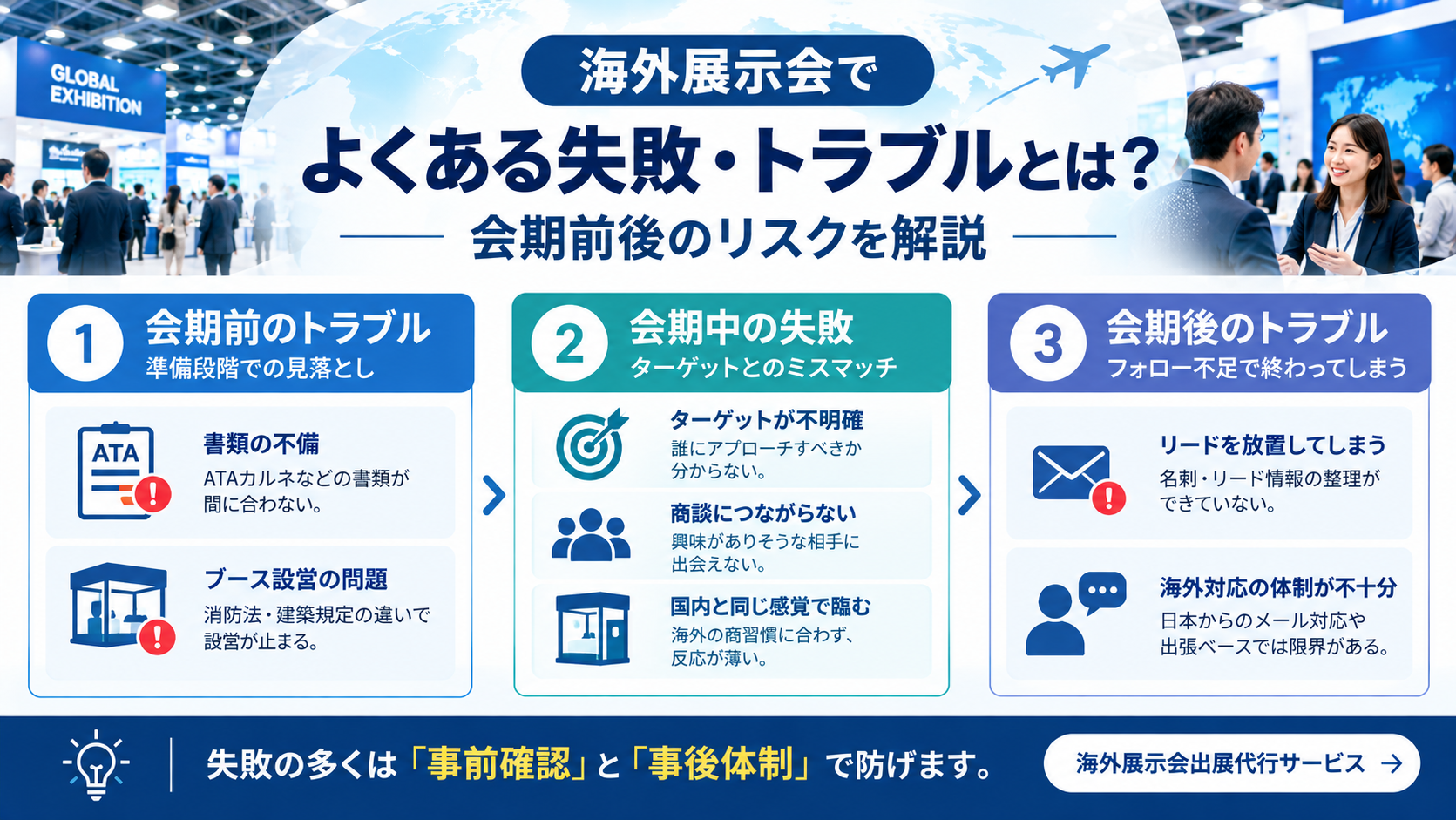 GLOBAL EXHIBITION

海外展示会で

よくある失敗・トラブルとは？

会期前後のリスクを解説

1 会期前のトラブル
準備段階での見落とし

ATA

書類の不備
ATAカルネなどの書類が間に合わない。

ブース設営の問題
消防法・建築規定の違いで設営が止まる。

2 会期中の失敗
ターゲットとのミスマッチ

ターゲットが不明確
誰にアプローチすべきか分からない。

商談につながらない
興味がありそうな相手に出会えない。

国内と同じ感覚で臨む
海外の商習慣に合わず、反応が薄い。

3 会期後のトラブル
フォロー不足で終わってしまう

リードを放置してしまう
名刺・リード情報の整理ができていない。

海外対応の体制が不十分
日本からのメール対応や出張ベースでは限界がある。

失敗の多くは「事前確認」と「事後体制」で防げます。

海外展示会出展代行サービス →